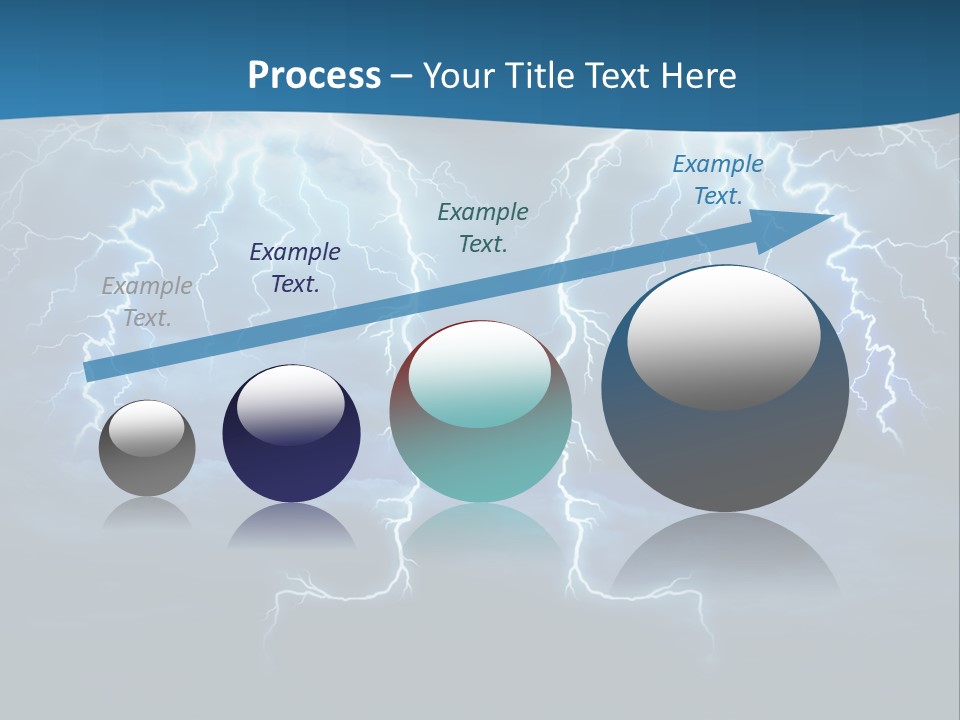 Process – Your Title Text Here

Example Text.

Example Text.

Example Text.

Example Text.